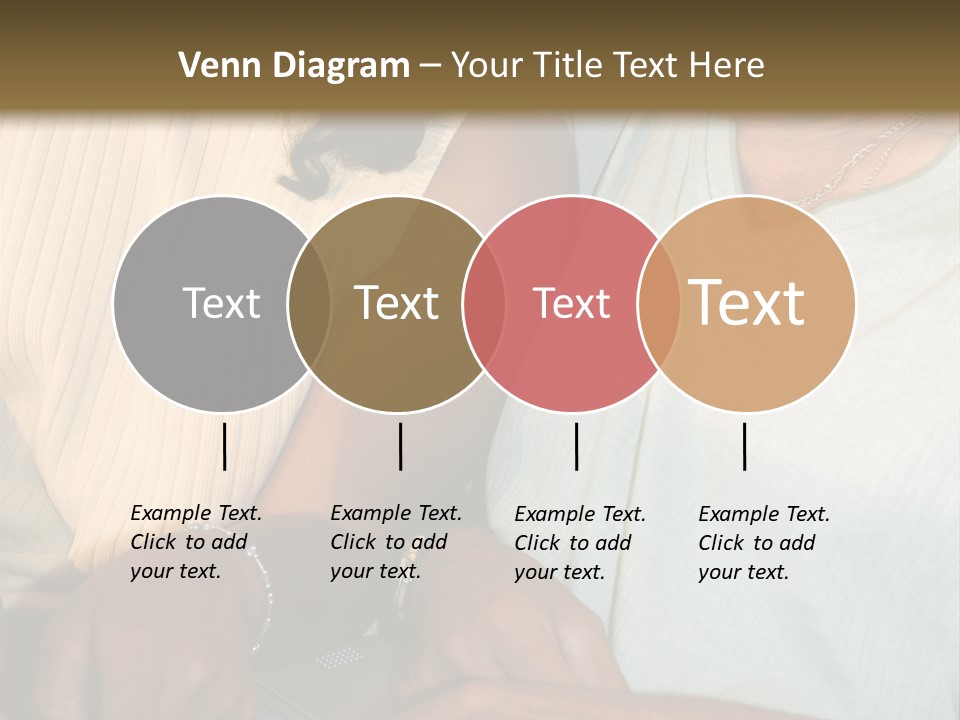 Venn Diagram – Your Title Text Here

Text

Text

Text

Text

Example Text. Click to add your text.

Example Text. Click to add your text.

Example Text. Click to add your text.

Example Text. Click to add your text.